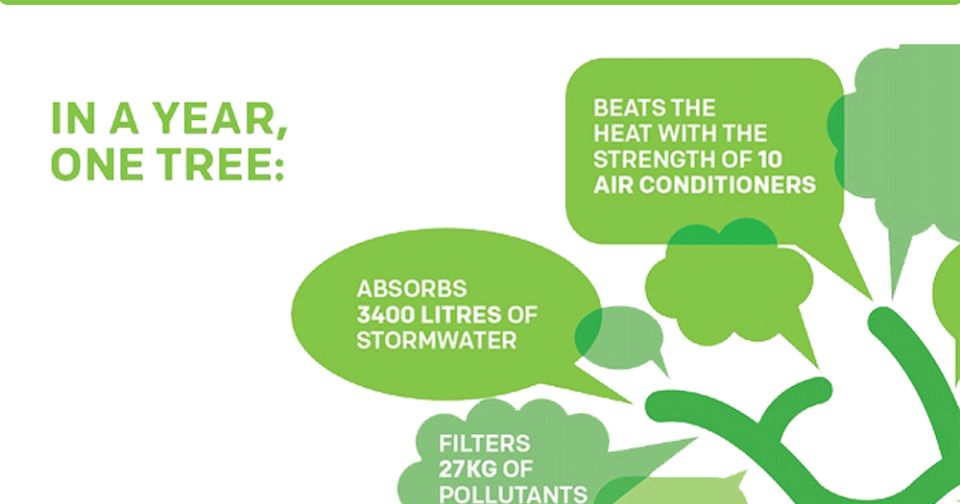 IN A YEAR, ONE TREE:

BEATS THE HEAT WITH THE STRENGTH OF 10 AIR CONDITIONERS

ABSORBS 3400 LITRES OF STORMWATER

FILTERS 27KG OF POLLUTANTS